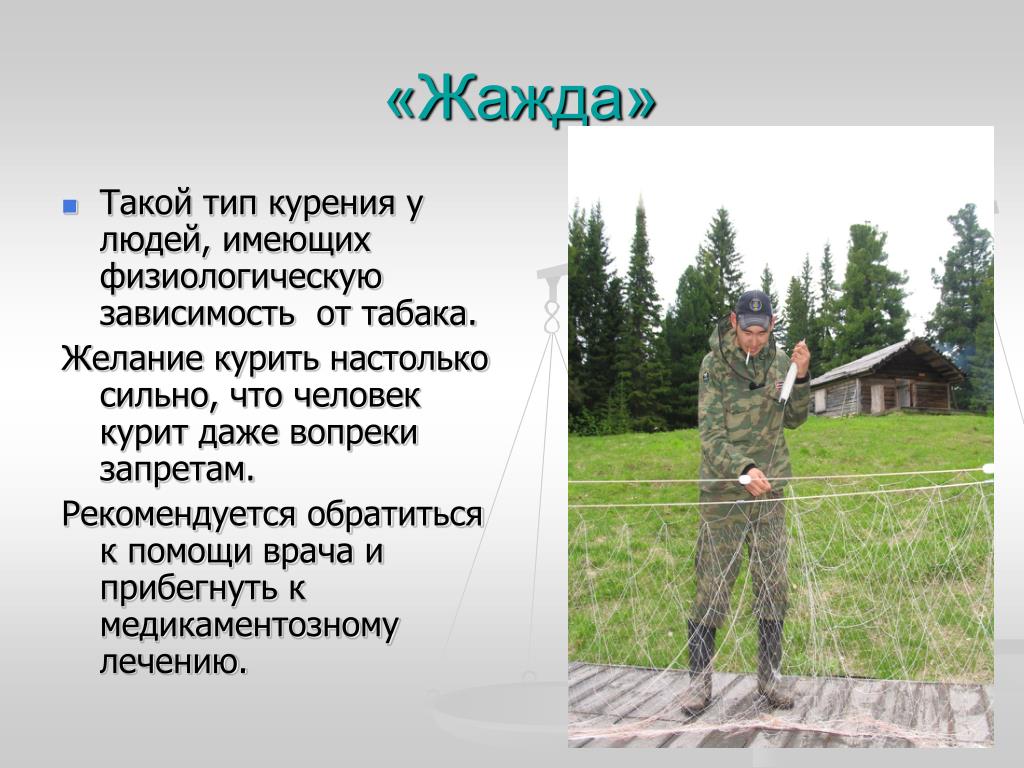 «Жажда»

Такой тип курения у людей, имеющих физиологическую зависимость  от табака.

Желание курить настолько сильно, что человек курит даже вопреки запретам.

Рекомендуется обратиться к помощи врача и прибегнуть к медикаментозному лечению.